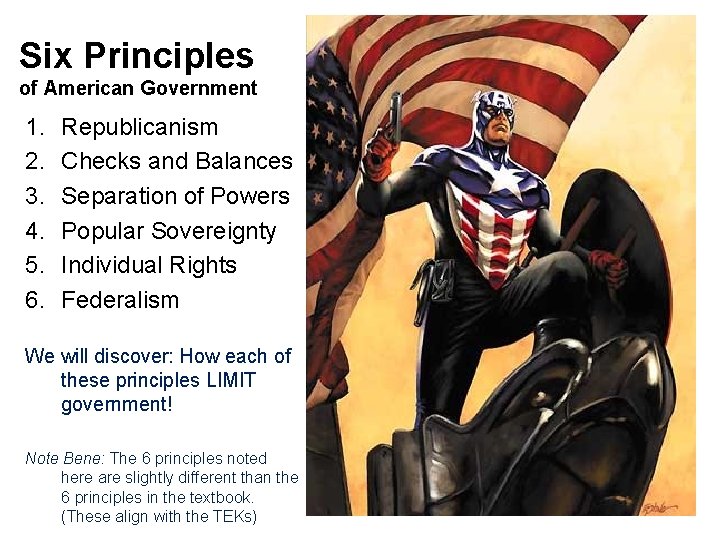 Six Principles
of American Government

1. Republicanism
2. Checks and Balances
3. Separation of Powers
4. Popular Sovereignty
5. Individual Rights
6. Federalism

We will discover: How each of these principles LIMIT government!

Note Bene: The 6 principles noted here are slightly different than the 6 principles in the textbook. (These align with the TEKs)